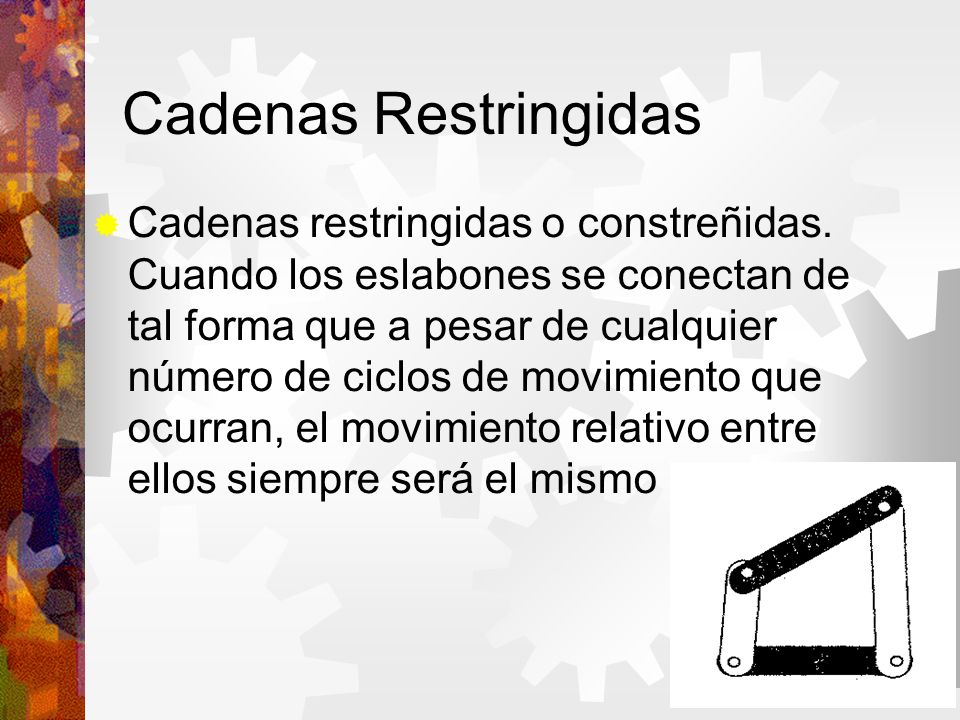 Cadenas Restringidas

Cadenas restringidas o constreñidas. Cuando los eslabones se conectan de tal forma que a pesar de cualquier número de ciclos de movimiento que ocurran, el movimiento relativo entre ellos siempre será el mismo